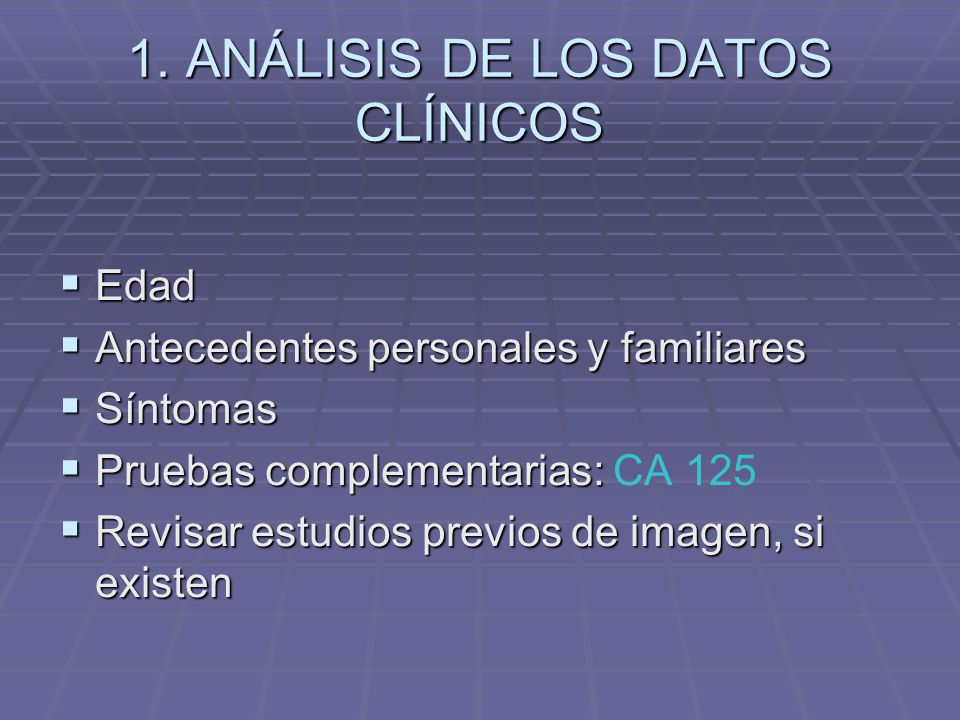 1. ANÁLISIS DE LOS DATOS CLÍNICOS

- Edad
- Antecedentes personales y familiares
- Síntomas
- Pruebas complementarias: CA 125
- Revisar estudios previos de imagen, si existen